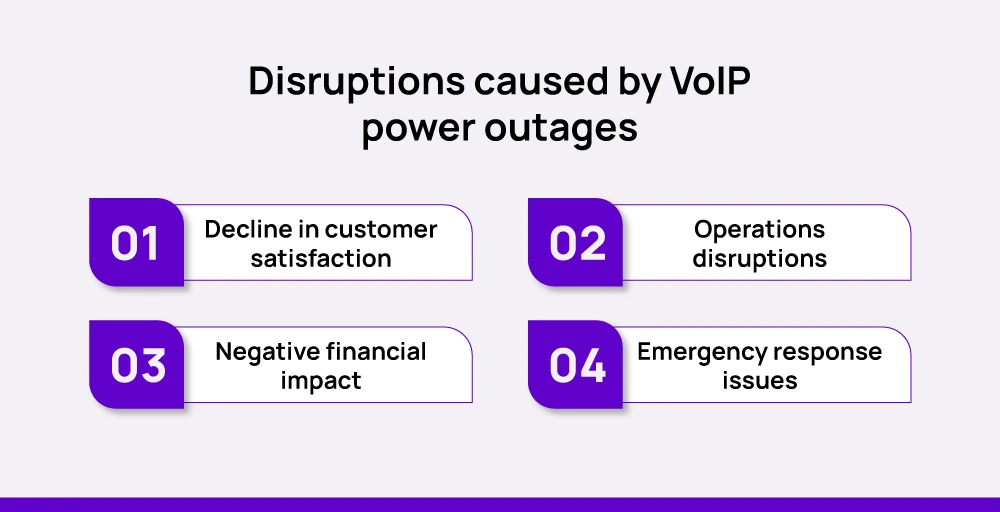 Disruptions caused by VoIP power outages

01 Decline in customer satisfaction

02 Operations disruptions

03 Negative financial impact

04 Emergency response issues